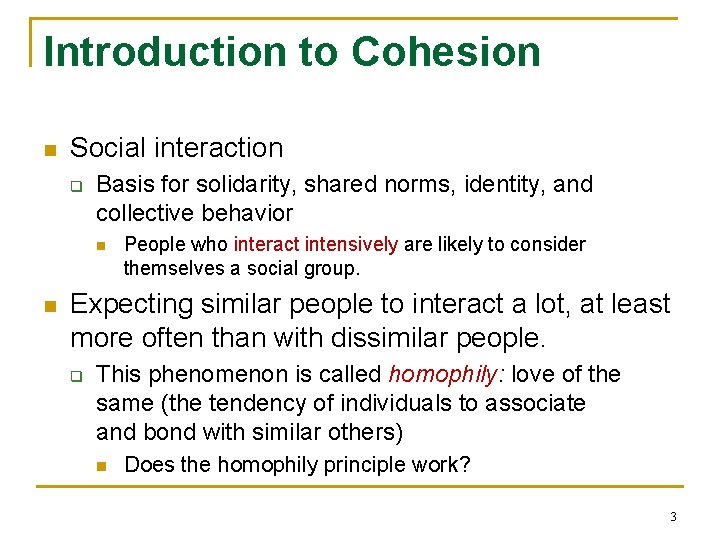 Introduction to Cohesion

Social interaction

Basis for solidarity, shared norms, identity, and collective behavior

People who interact intensively are likely to consider themselves a social group.

Expecting similar people to interact a lot, at least more often than with dissimilar people.

This phenomenon is called homophily: love of the same (the tendency of individuals to associate and bond with similar others)

Does the homophily principle work?

3